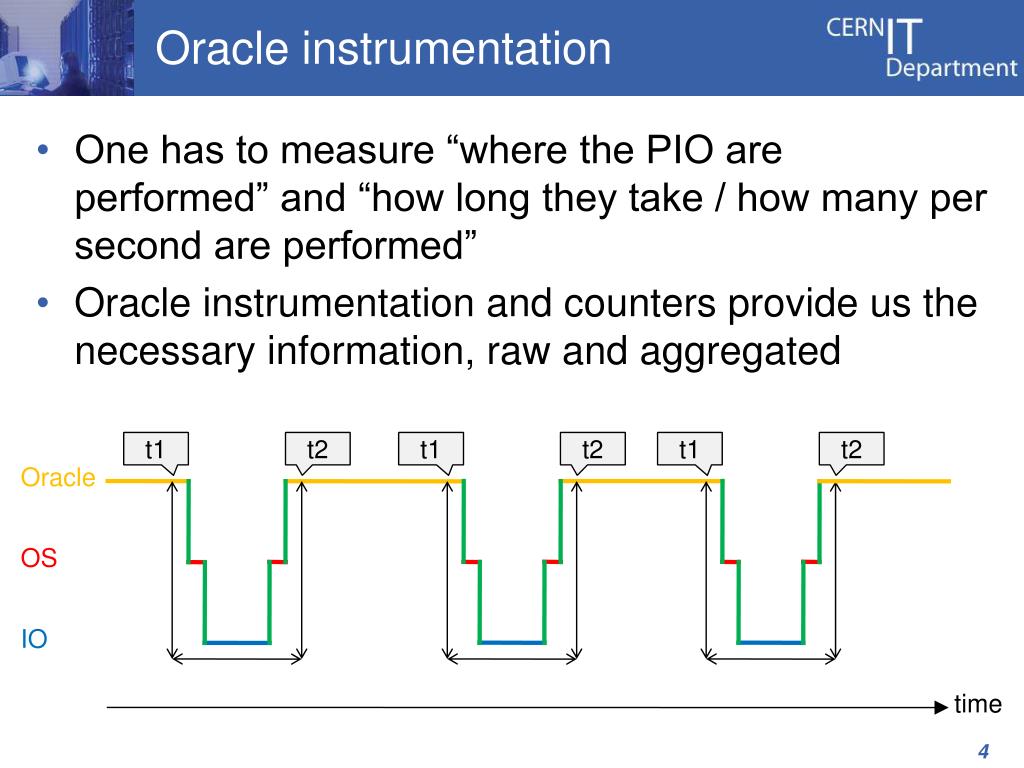 Oracle instrumentation

CERN IT Department

• One has to measure “where the PIO are performed” and “how long they take / how many per second are performed”

• Oracle instrumentation and counters provide us the necessary information, raw and aggregated

t1 t2 t1 t2 t1 t2

Oracle

OS

IO

time

4